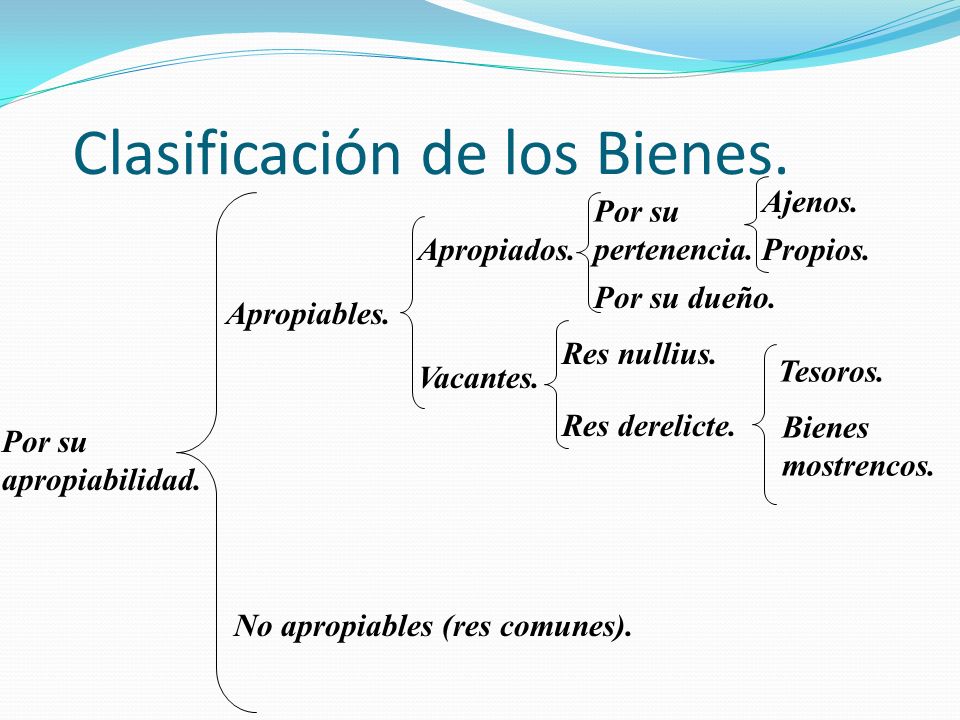 Clasificación de los Bienes.

Por su apropiabilidad.

Apropiables.

Apropiados.

Por su pertenencia.

Ajenos.

Propios.

Por su dueño.

Vacantes.

Res nullius.

Res derelicte.

Tesoros.

Bienes mostrencos.

No apropiables (res comunes).